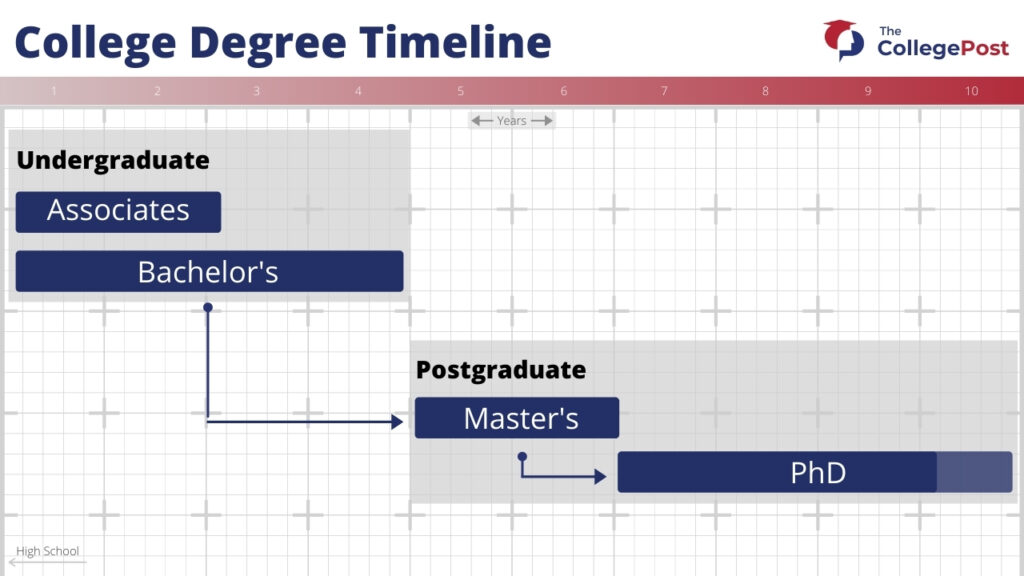 College Degree Timeline

The CollegePost

1 2 3 4 5 6 7 8 9 10

Years

Undergraduate

Associates

Bachelor's

Postgraduate

Master's

PhD

High School